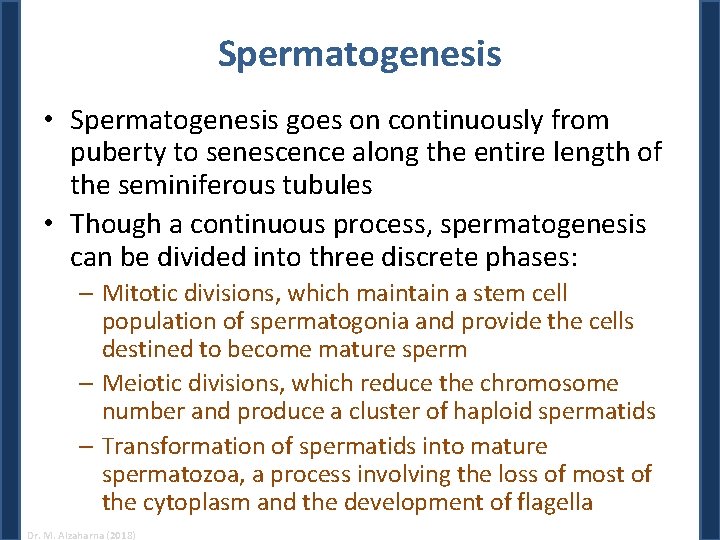 Spermatogenesis

• Spermatogenesis goes on continuously from puberty to senescence along the entire length of the seminiferous tubules

• Though a continuous process, spermatogenesis can be divided into three discrete phases:

– Mitotic divisions, which maintain a stem cell population of spermatogonia and provide the cells destined to become mature sperm

– Meiotic divisions, which reduce the chromosome number and produce a cluster of haploid spermatids

– Transformation of spermatids into mature spermatozoa, a process involving the loss of most of the cytoplasm and the development of flagella

Dr. M. Alzaharna (2018)